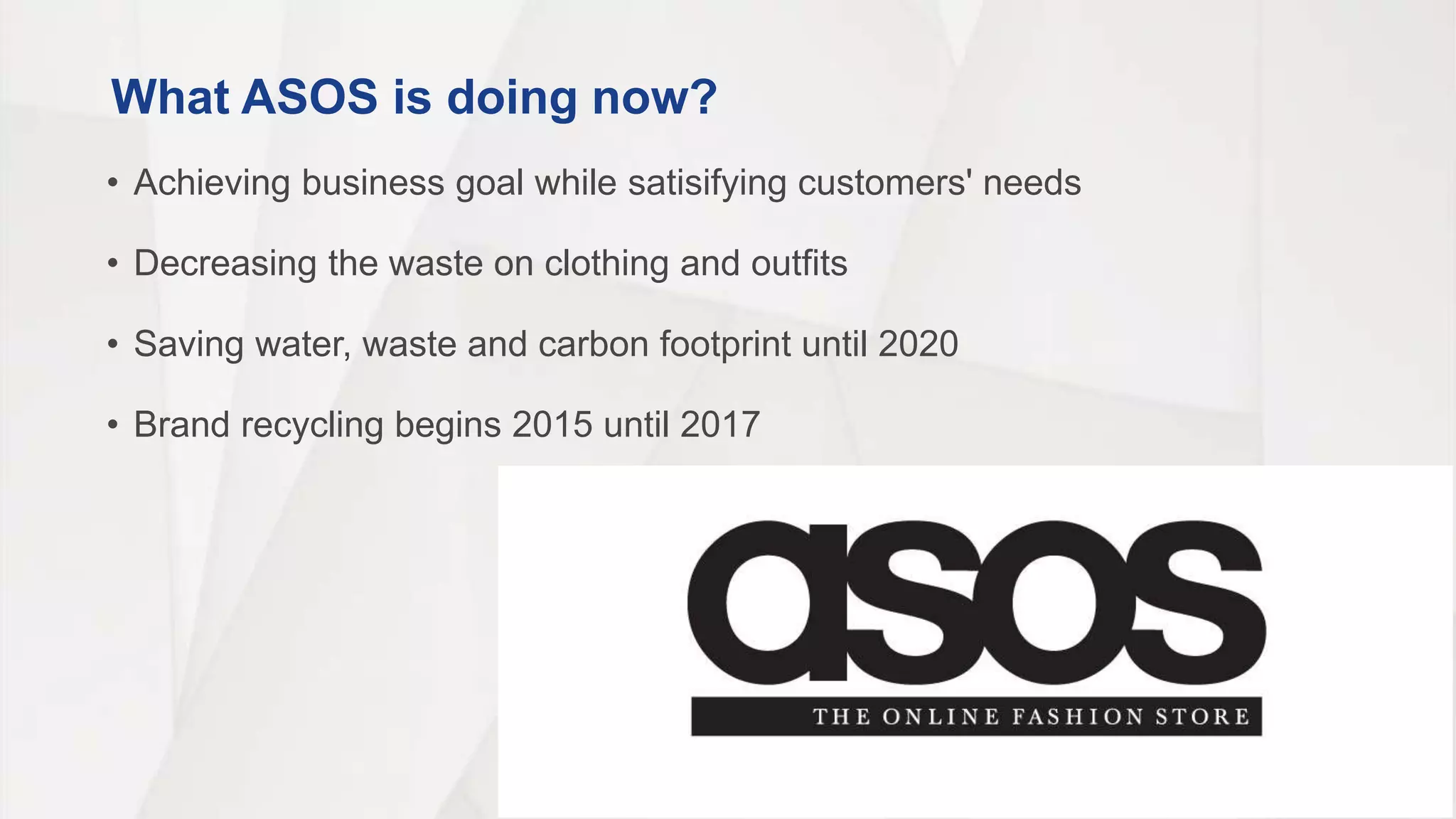 What ASOS is doing now?

• Achieving business goal while satisifying customers' needs

• Decreasing the waste on clothing and outfits

• Saving water, waste and carbon footprint until 2020

• Brand recycling begins 2015 until 2017

asos

THE ONLINE FASHION STORE